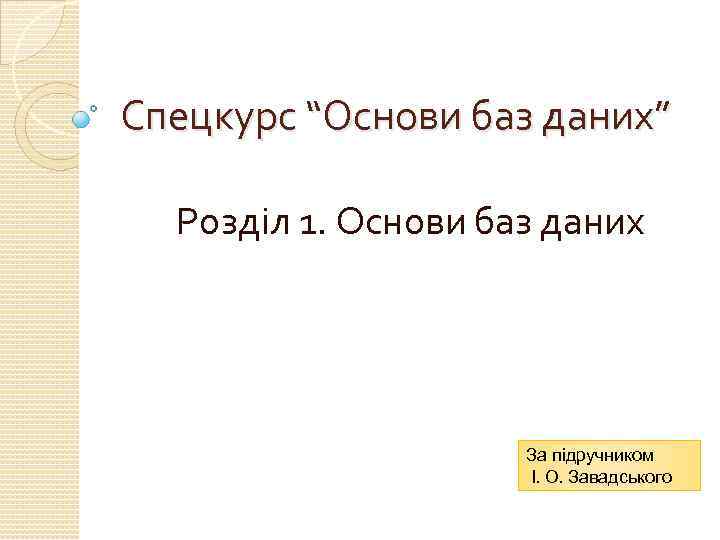 Спецкурс “Основи баз даних”

Розділ 1. Основи баз даних

За підручником
І. О. Завадського